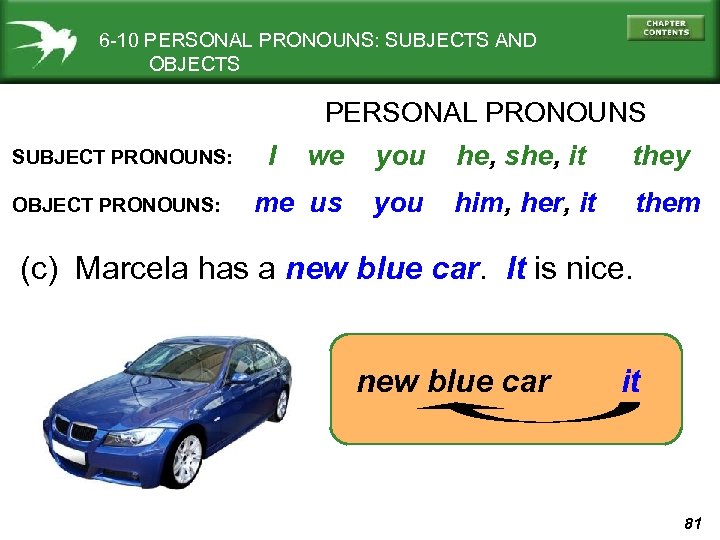 6-10 PERSONAL PRONOUNS: SUBJECTS AND OBJECTS

CHAPTER CONTENTS

PERSONAL PRONOUNS

SUBJECT PRONOUNS: I we you he, she, it they

OBJECT PRONOUNS: me us you him, her, it them

(c) Marcela has a new blue car. It is nice.

new blue car it

81